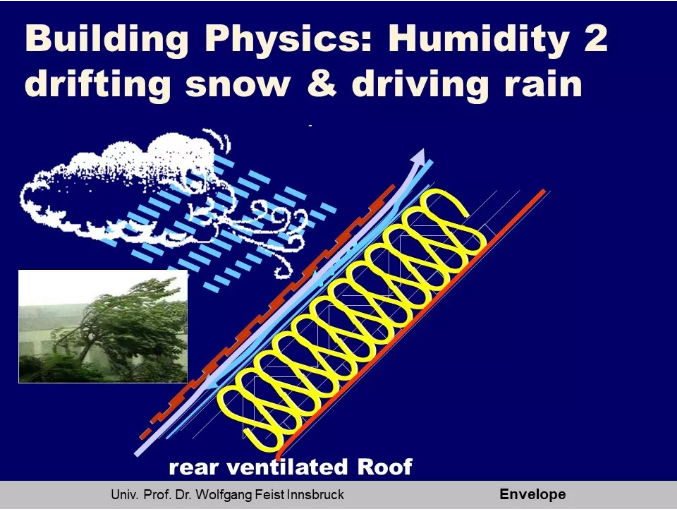 Building Physics: Humidity 2
drifting snow & driving rain

rear ventilated Roof

Univ. Prof. Dr. Wolfgang Feist Innsbruck

Envelope